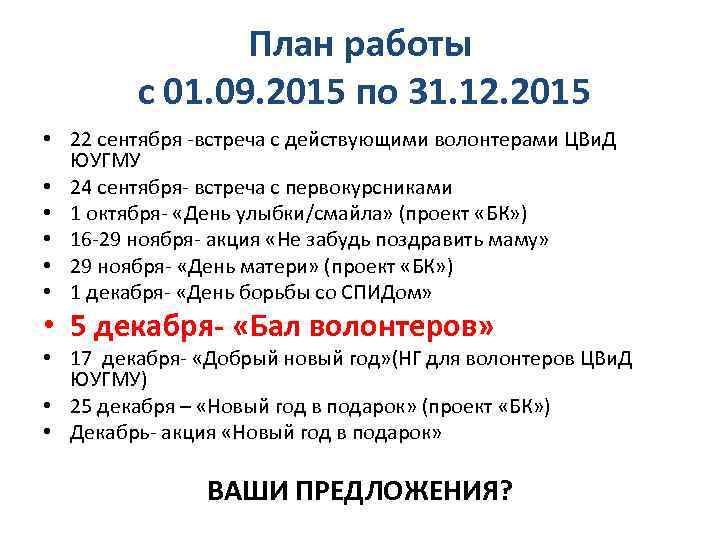 План работы
с 01.09.2015 по 31.12.2015

• 22 сентября -встреча с действующими волонтерами ЦВиД ЮУГМУ
• 24 сентября- встреча с первокурсниками
• 1 октября- «День улыбки/смайла» (проект «БК»)
• 16-29 ноября- акция «Не забудь поздравить маму»
• 29 ноября- «День матери» (проект «БК»)
• 1 декабря- «День борьбы со СПИДом»
• 5 декабря- «Бал волонтеров»
• 17 декабря- «Добрый новый год»(НГ для волонтеров ЦВиД ЮУГМУ)
• 25 декабря – «Новый год в подарок» (проект «БК»)
• Декабрь- акция «Новый год в подарок»

ВАШИ ПРЕДЛОЖЕНИЯ?